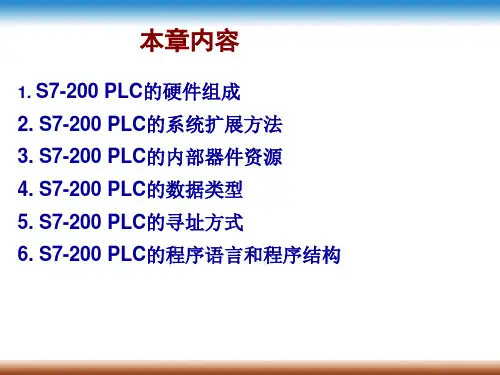 本章内容

1. S7-200 PLC的硬件组成
2. S7-200 PLC的系统扩展方法
3. S7-200 PLC的内部器件资源
4. S7-200 PLC的数据类型
5. S7-200 PLC的寻址方式
6. S7-200 PLC的程序语言和程序结构